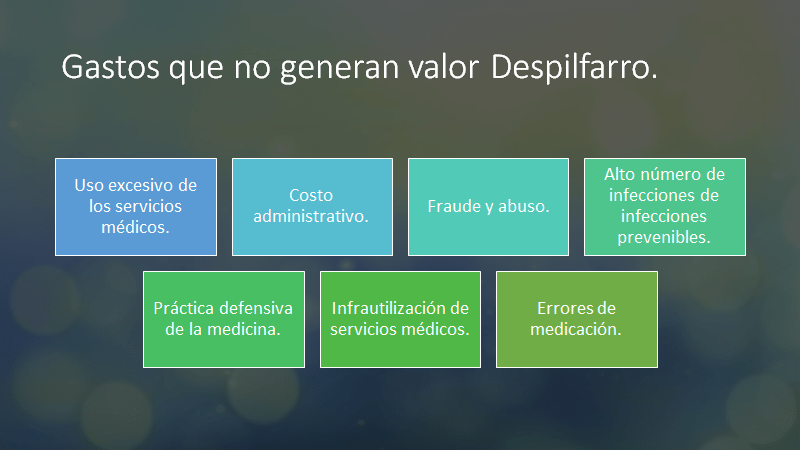 Gastos que no generan valor Despilfarro.

Uso excesivo de los servicios médicos.

Costo administrativo.

Fraude y abuso.

Alto número de infecciones de infecciones prevenibles.

Práctica defensiva de la medicina.

Infrautilización de servicios médicos.

Errores de medicación.